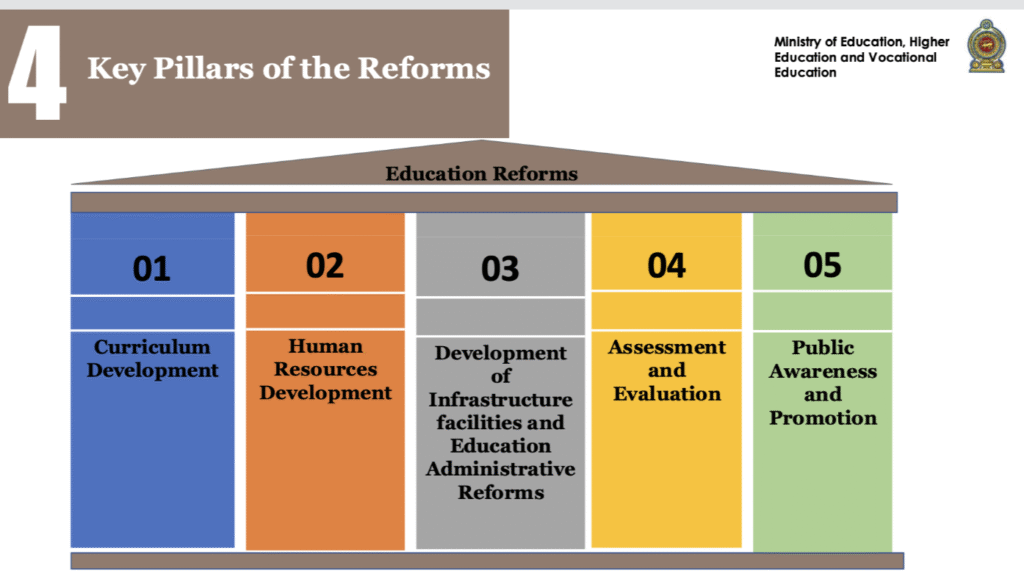 4 Key Pillars of the Reforms

Ministry of Education, Higher Education and Vocational Education

Education Reforms

01
Curriculum Development

02
Human Resources Development

03
Development of Infrastructure facilities and Education Administrative Reforms

04
Assessment and Evaluation

05
Public Awareness and Promotion